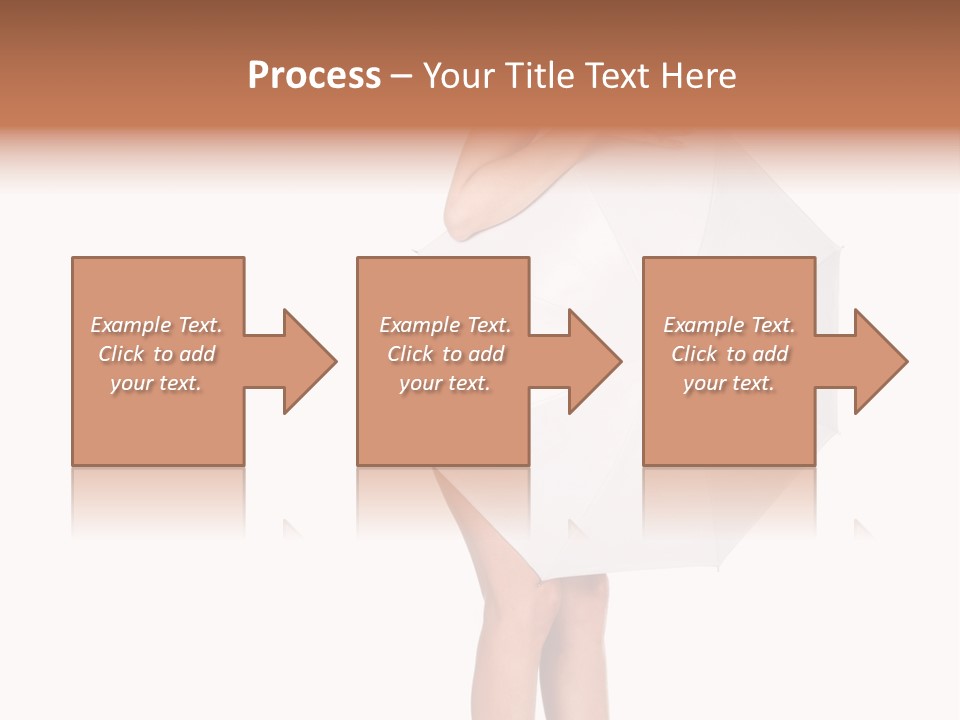 Process – Your Title Text Here

Example Text. Click to add your text.

Example Text. Click to add your text.

Example Text. Click to add your text.